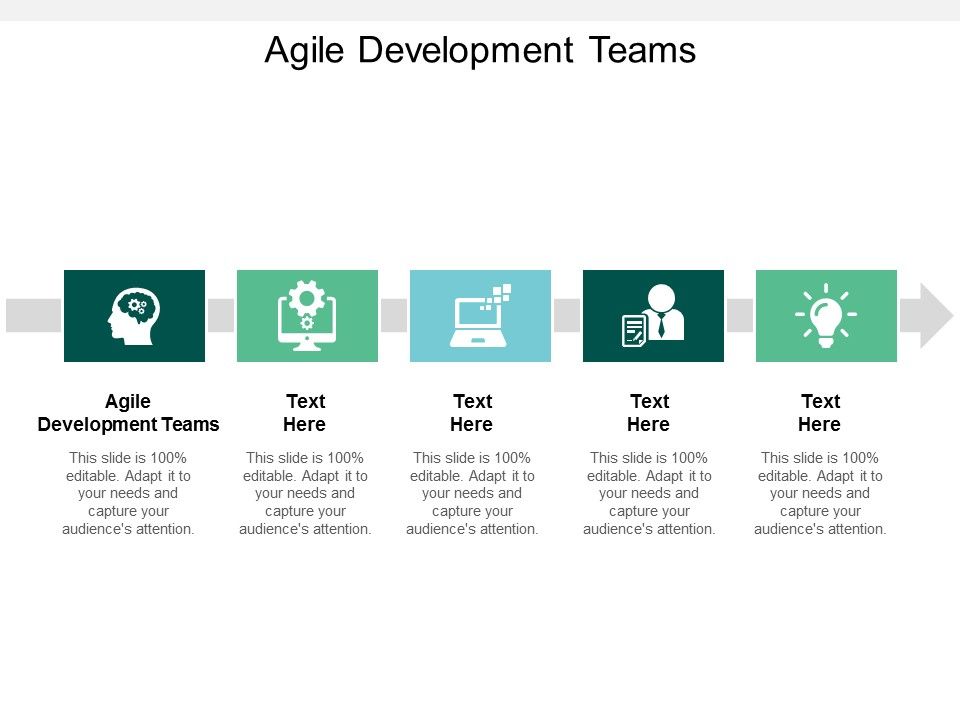 Agile Development Teams

Agile Development Teams

This slide is 100% editable. Adapt it to your needs and capture your audience's attention.

Text Here

This slide is 100% editable. Adapt it to your needs and capture your audience's attention.

Text Here

This slide is 100% editable. Adapt it to your needs and capture your audience's attention.

Text Here

This slide is 100% editable. Adapt it to your needs and capture your audience's attention.

Text Here

This slide is 100% editable. Adapt it to your needs and capture your audience's attention.